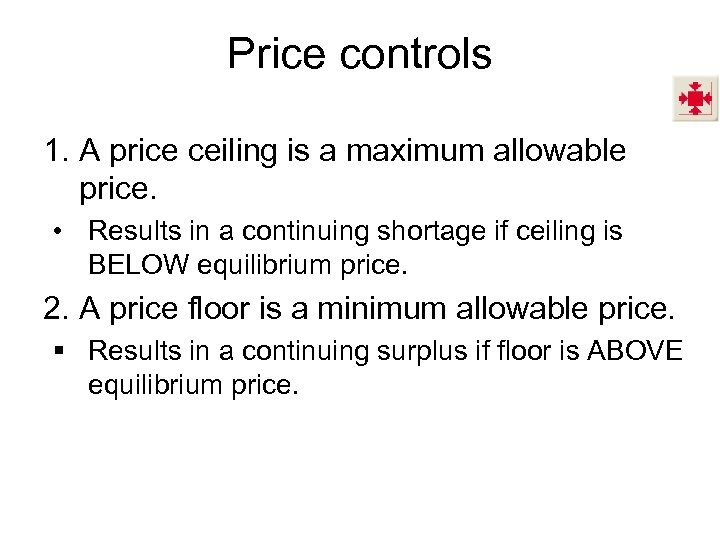 Price controls

1. A price ceiling is a maximum allowable price.

• Results in a continuing shortage if ceiling is BELOW equilibrium price.

2. A price floor is a minimum allowable price.

▪ Results in a continuing surplus if floor is ABOVE equilibrium price.